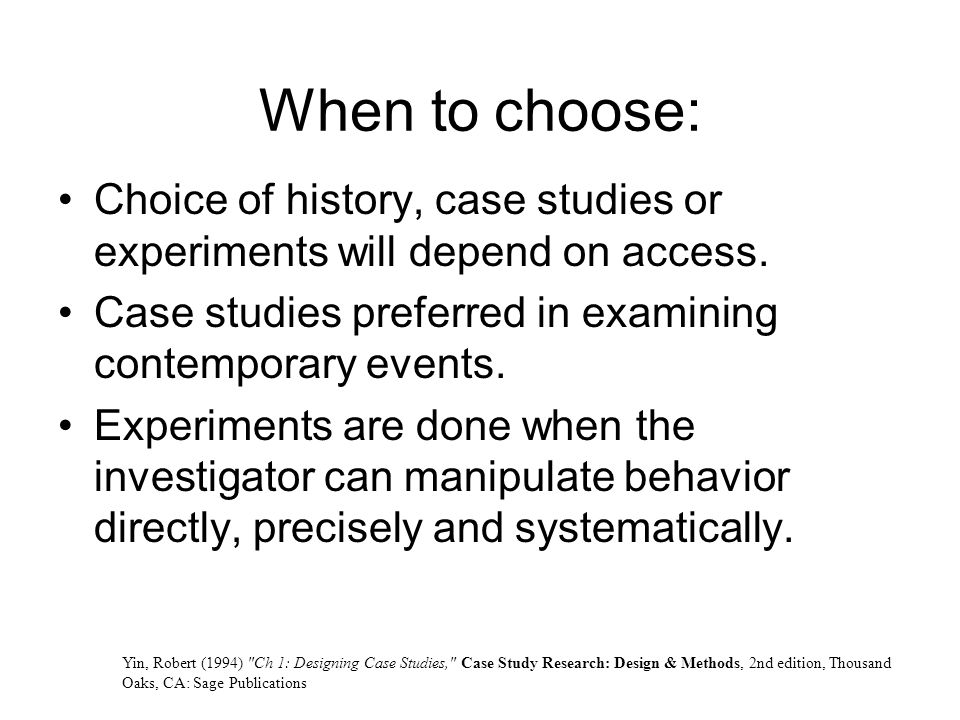 When to choose:

• Choice of history, case studies or experiments will depend on access.

• Case studies preferred in examining contemporary events.

• Experiments are done when the investigator can manipulate behavior directly, precisely and systematically.

Yin, Robert (1994) "Ch 1: Designing Case Studies," Case Study Research: Design & Methods, 2nd edition, Thousand Oaks, CA: Sage Publications